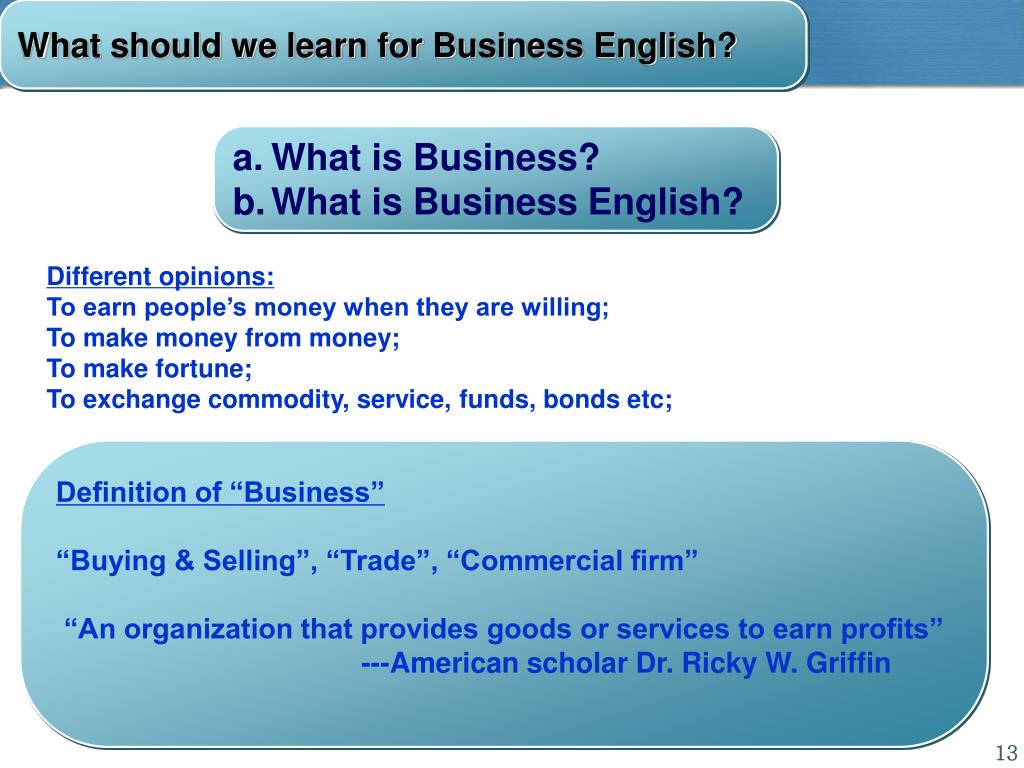 What should we learn for Business English?

a. What is Business?
b. What is Business English?

Different opinions:
To earn people’s money when they are willing;
To make money from money;
To make fortune;
To exchange commodity, service, funds, bonds etc;

Definition of “Business”

“Buying & Selling”, “Trade”, “Commercial firm”

“An organization that provides goods or services to earn profits”
---American scholar Dr. Ricky W. Griffin

13